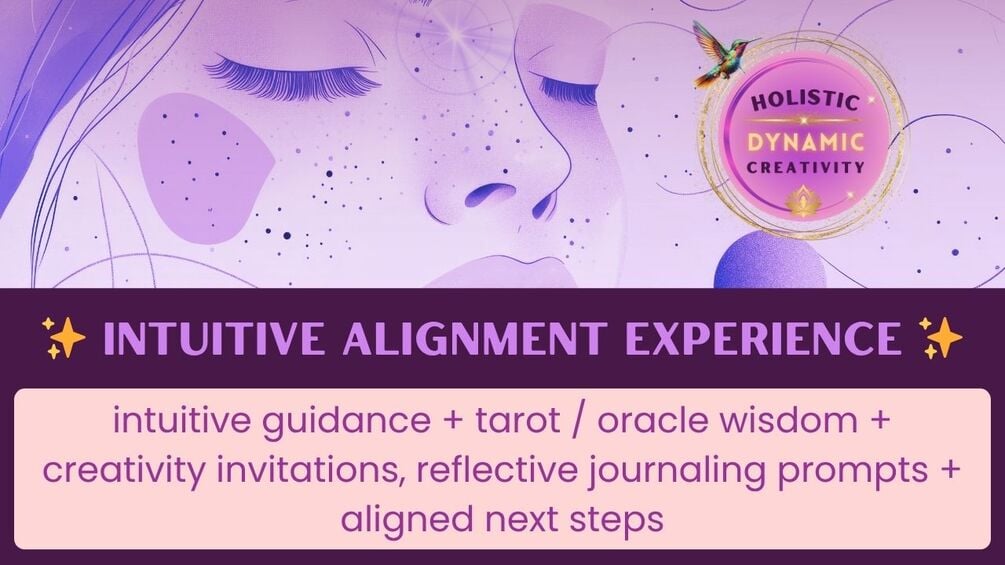 HOLISTIC
DYNAMIC
CREATIVITY

✨ INTUITIVE ALIGNMENT EXPERIENCE ✨

intuitive guidance + tarot / oracle wisdom + creativity invitations, reflective journaling prompts + aligned next steps